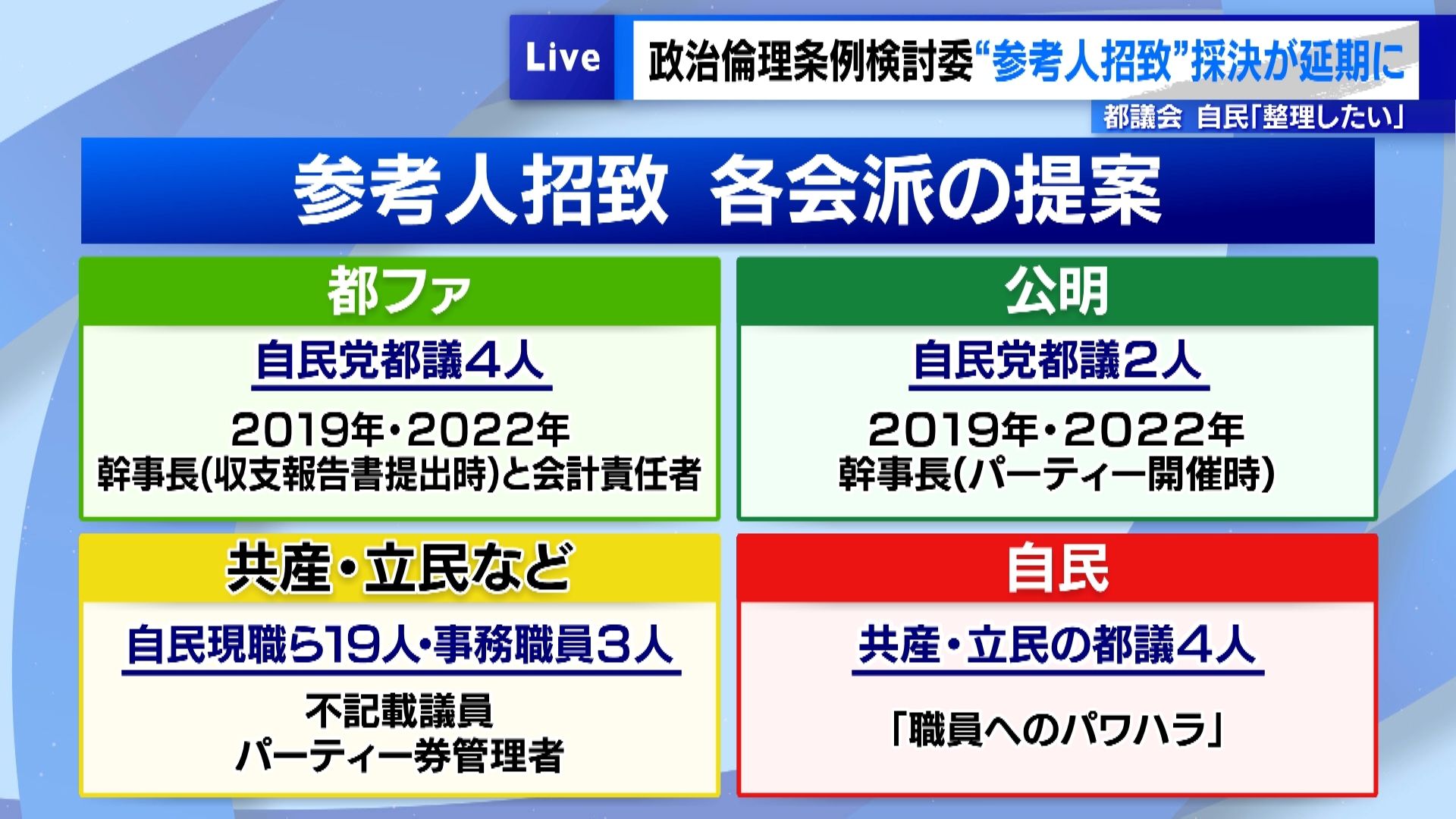 Live 政治倫理条例検討委“参考人招致”採決が延期に

都議会 自民「整理したい」

参考人招致 各会派の提案

都ファ

自民党都議4人

2019年・2022年
幹事長(収支報告書提出時)と会計責任者

公明

自民党都議2人

2019年・2022年
幹事長(パーティー開催時)

共産・立民など

自民現職ら19人・事務職員3人

不記載議員
パーティー券管理者

自民

共産・立民の都議4人

「職員へのパワハラ」